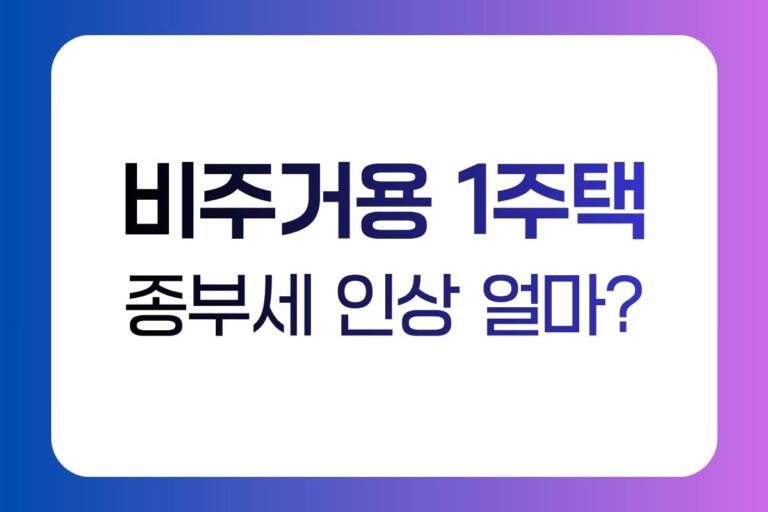 비주거용 1주택
종부세 인상 얼마?